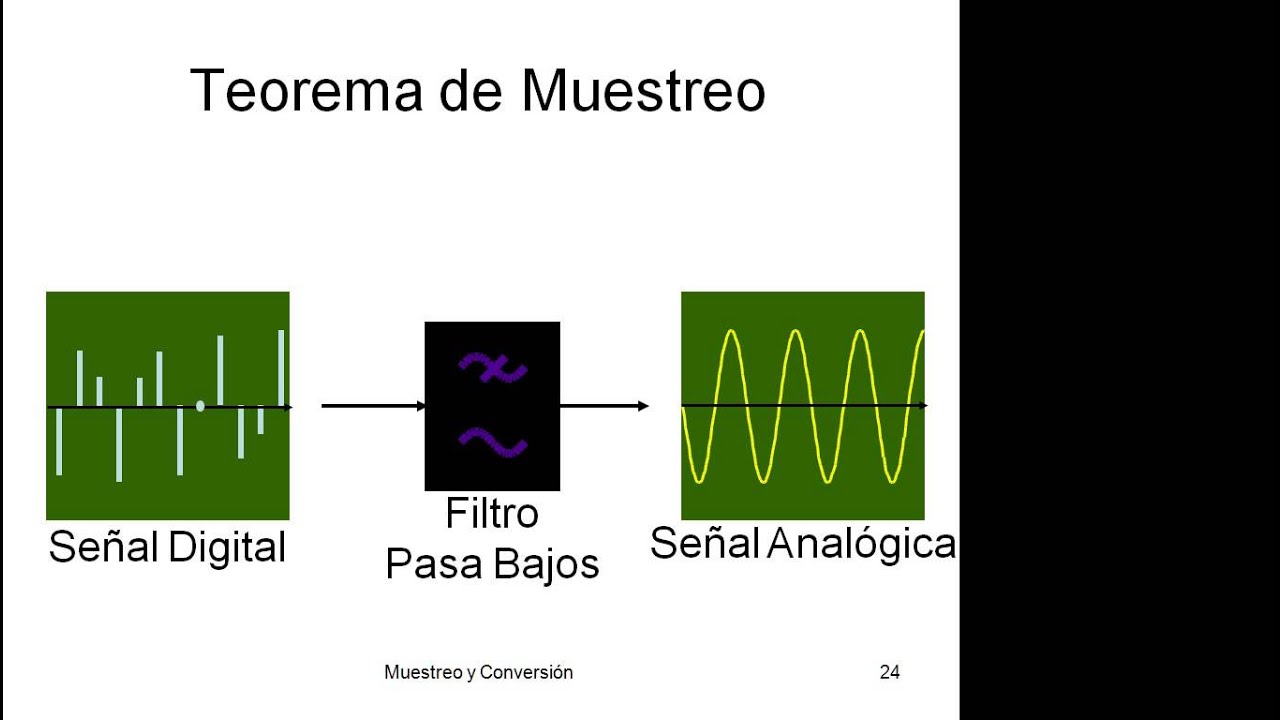 Teorema de Muestreo

Señal Digital

Filtro
Pasa Bajos

Señal Analógica

Muestreo y Conversión

24